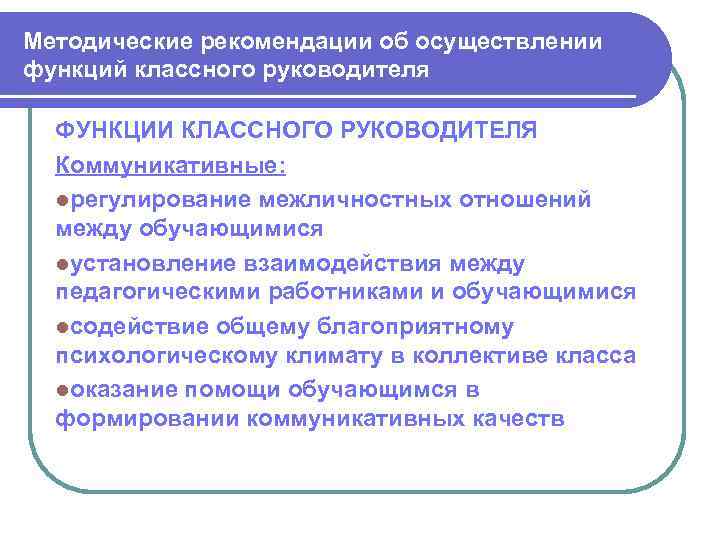 Методические рекомендации об осуществлении функций классного руководителя

ФУНКЦИИ КЛАССНОГО РУКОВОДИТЕЛЯ

Коммуникативные:

●регулирование межличностных отношений между обучающимися

●установление взаимодействия между педагогическими работниками и обучающимися

●содействие общему благоприятному психологическому климату в коллективе класса

●оказание помощи обучающимся в формировании коммуникативных качеств